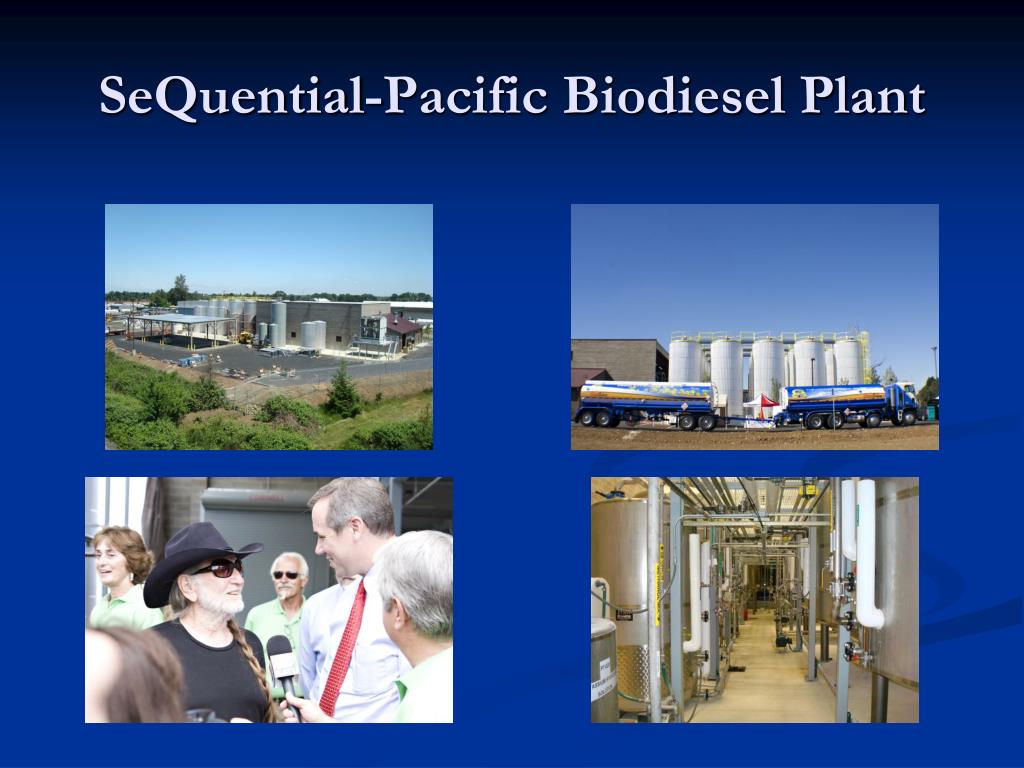 SeQuential-Pacific Biodiesel Plant